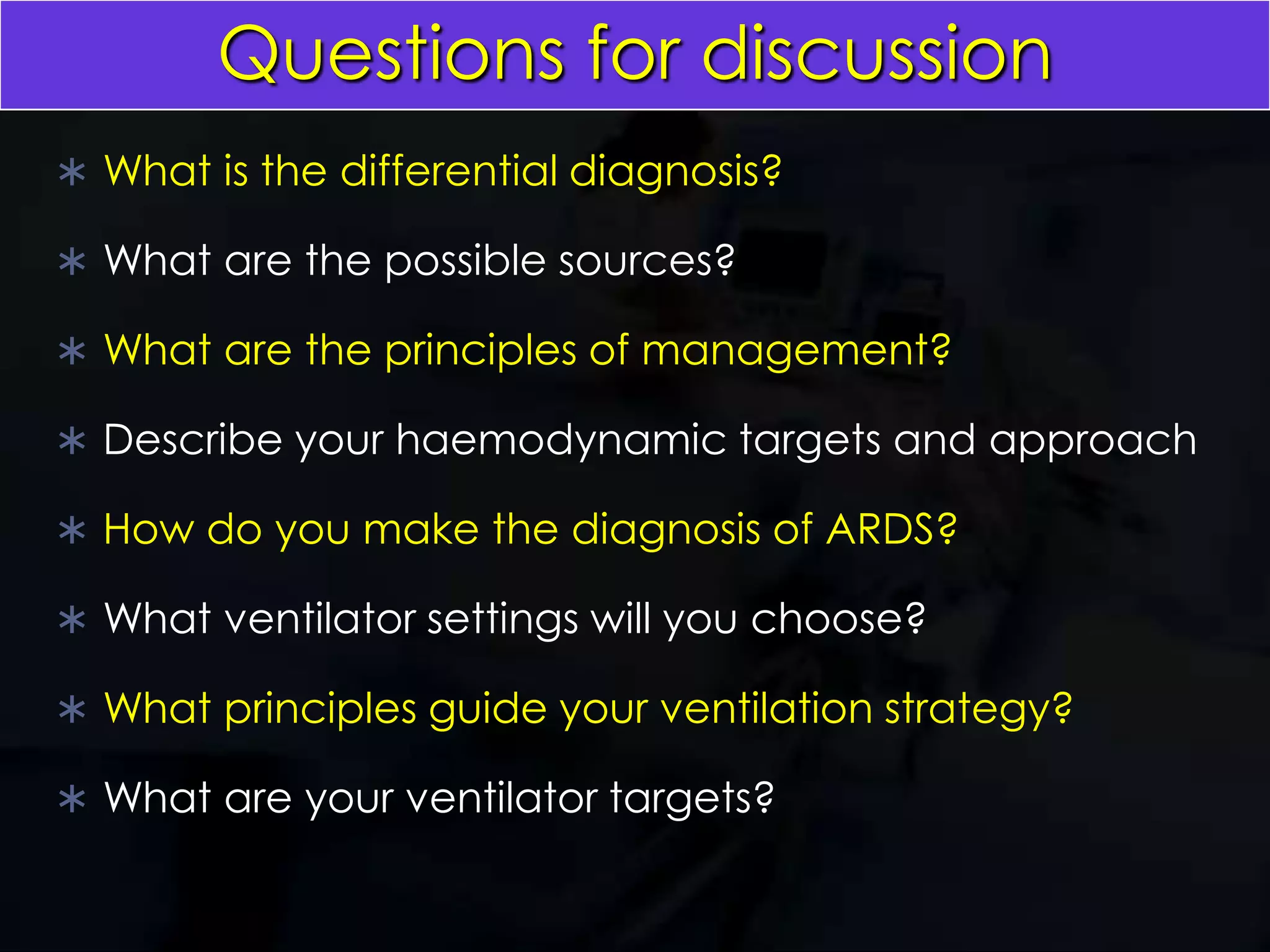 Questions for discussion

∗ What is the differential diagnosis?

∗ What are the possible sources?

∗ What are the principles of management?

∗ Describe your haemodynamic targets and approach

∗ How do you make the diagnosis of ARDS?

∗ What ventilator settings will you choose?

∗ What principles guide your ventilation strategy?

∗ What are your ventilator targets?